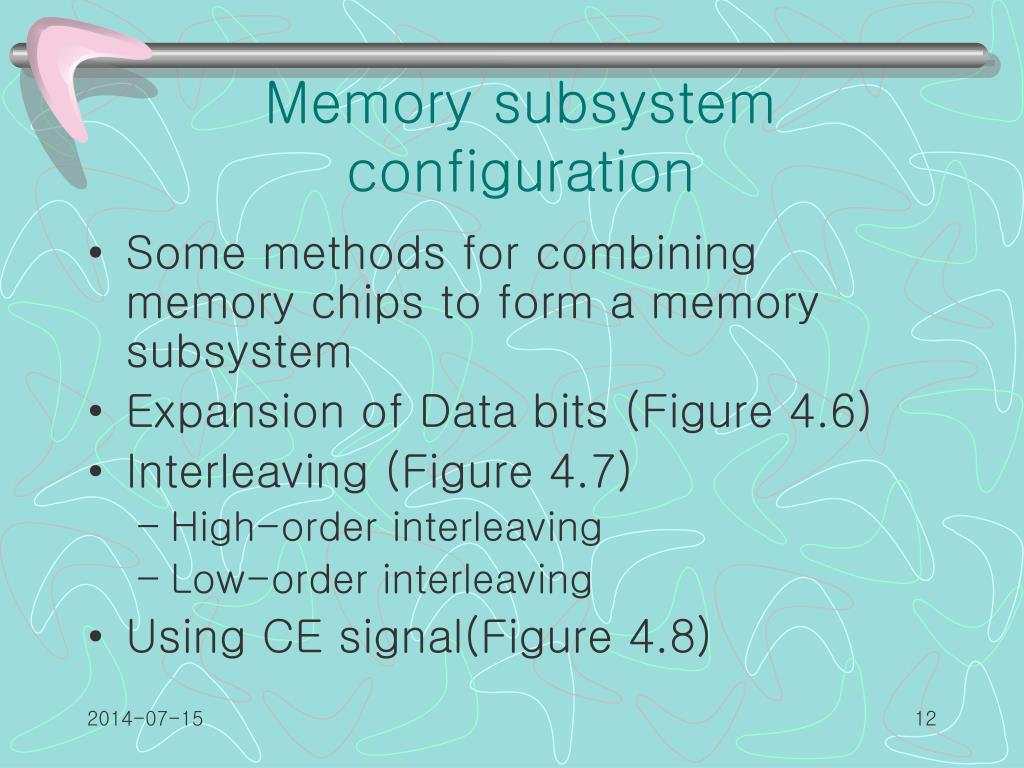 Memory subsystem configuration

• Some methods for combining memory chips to form a memory subsystem
• Expansion of Data bits (Figure 4.6)
• Interleaving (Figure 4.7)
– High-order interleaving
– Low-order interleaving
• Using CE signal(Figure 4.8)

2014-07-15

12